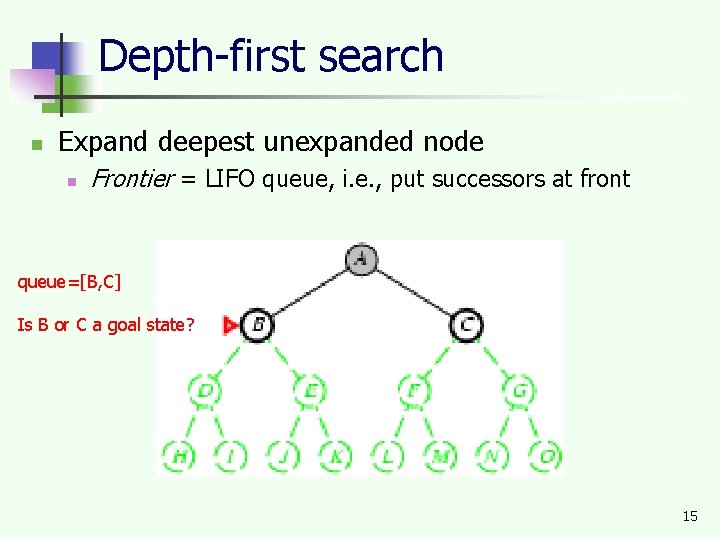 Depth-first search

Expand deepest unexpanded node

Frontier = LIFO queue, i.e., put successors at front

queue=[B,C]

Is B or C a goal state?

A

B

C

D

E

F

G

H

I

J

K

L

M

N

O

15